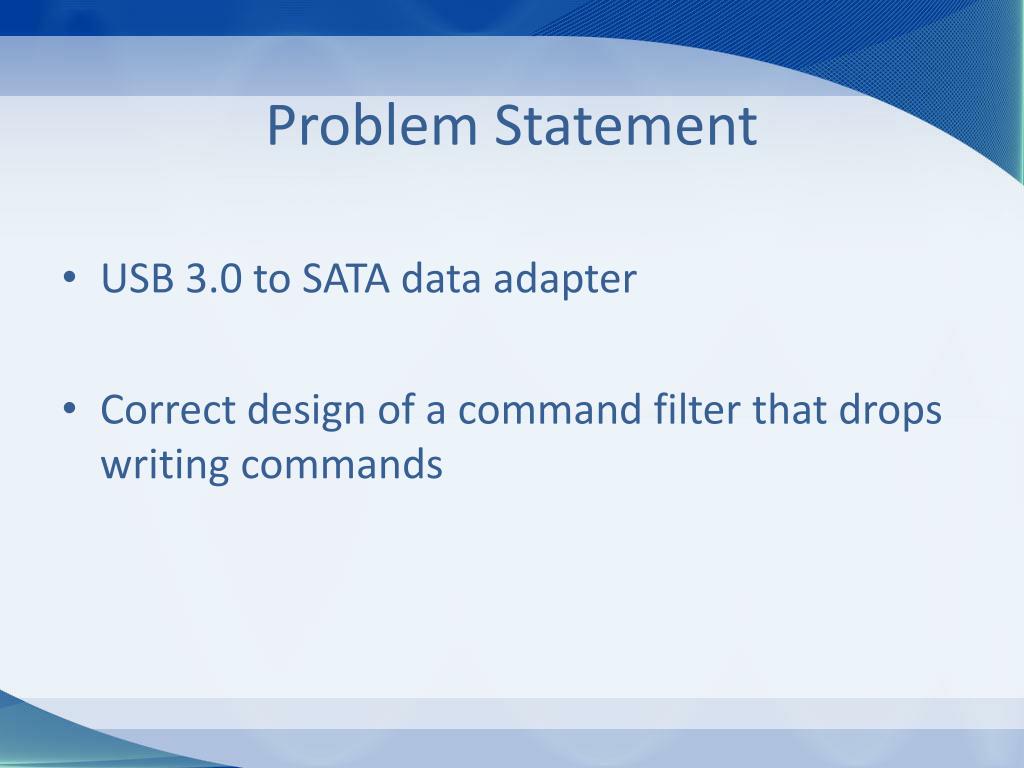 Problem Statement

• USB 3.0 to SATA data adapter

• Correct design of a command filter that drops writing commands